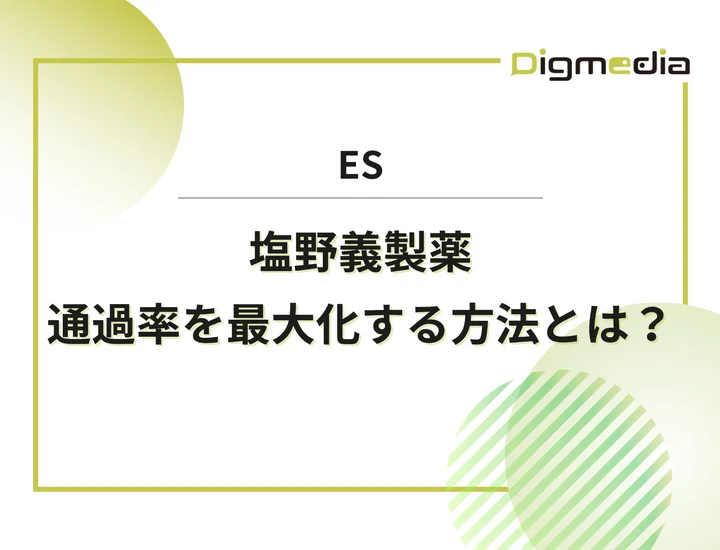 Digmedia

ES

塩野義製薬
通過率を最大化する方法とは？